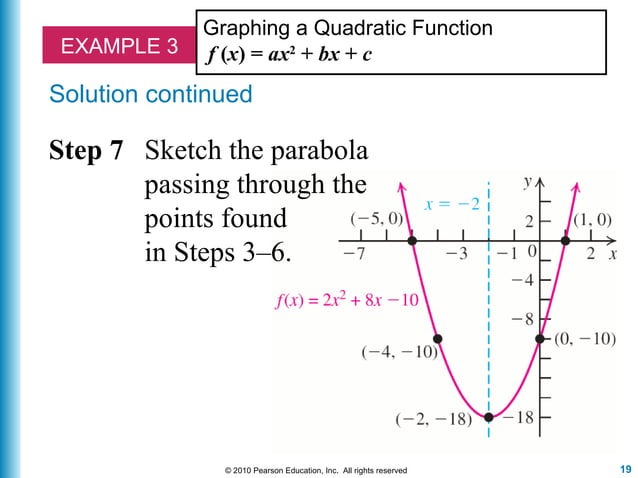 EXAMPLE 3

Graphing a Quadratic Function
$f(x) = ax^2 + bx + c$

Solution continued

**Step 7** Sketch the parabola passing through the points found in Steps 3–6.

$y$
$x = -2$
$(-5, 0)$
$2$
$(1, 0)$
$-7$
$-3$
$-1$
$0$
$2$
$x$
$-4$
$f(x) = 2x^2 + 8x - 10$
$-8$
$(-4, -10)$
$(0, -10)$
$(-2, -18)$
$-18$

© 2010 Pearson Education, Inc. All rights reserved

19